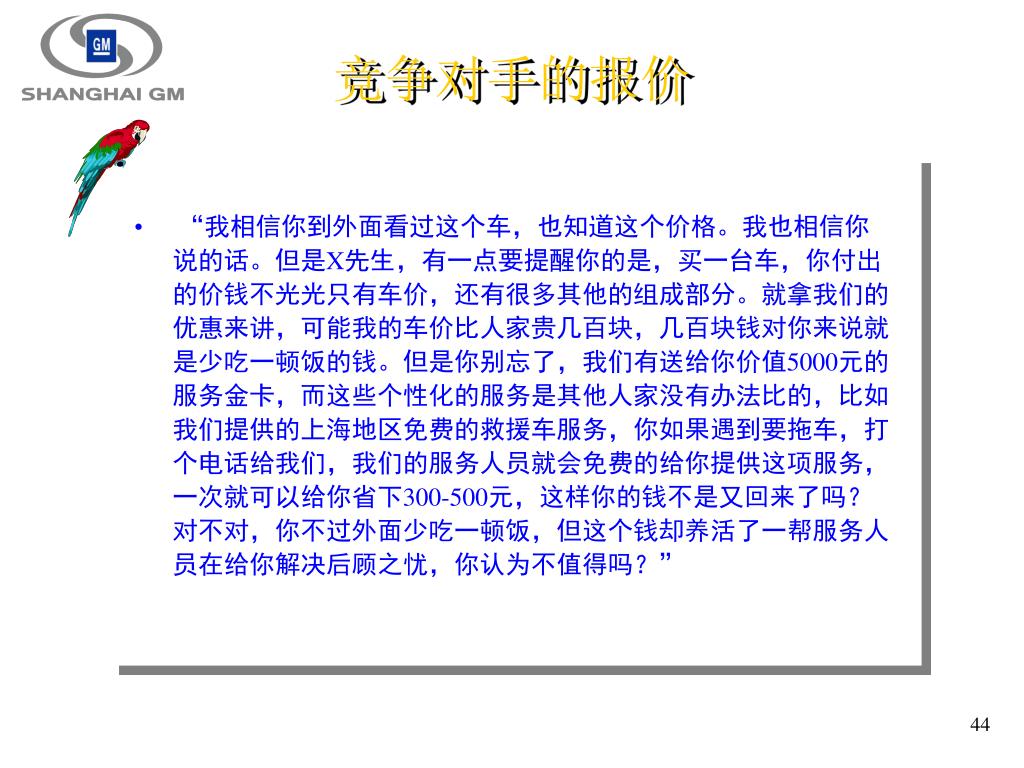 GM
SHANGHAI GM

竞争对手的报价

• “我相信你到外面看过这个车，也知道这个价格。我也相信你说的话。但是X先生，有一点要提醒你的是，买一台车，你付出的价钱不光光只有车价，还有很多其他的组成部分。就拿我们的优惠来讲，可能我的车价比人家贵几百块，几百块钱对你来说就是少吃一顿饭的钱。但是你别忘了，我们有送给你价值5000元的服务金卡，而这些个性化的服务是其他人家没有办法比的，比如我们提供的上海地区免费的救援车服务，你如果遇到要拖车，打个电话给我们，我们的服务人员就会免费的给你提供这项服务，一次就可以给你省下300-500元，这样你的钱不是又回来了吗？对不对，你不过外面少吃一顿饭，但这个钱却养活了一帮服务人员在给你解决后顾之忧，你认为不值得吗？”

44